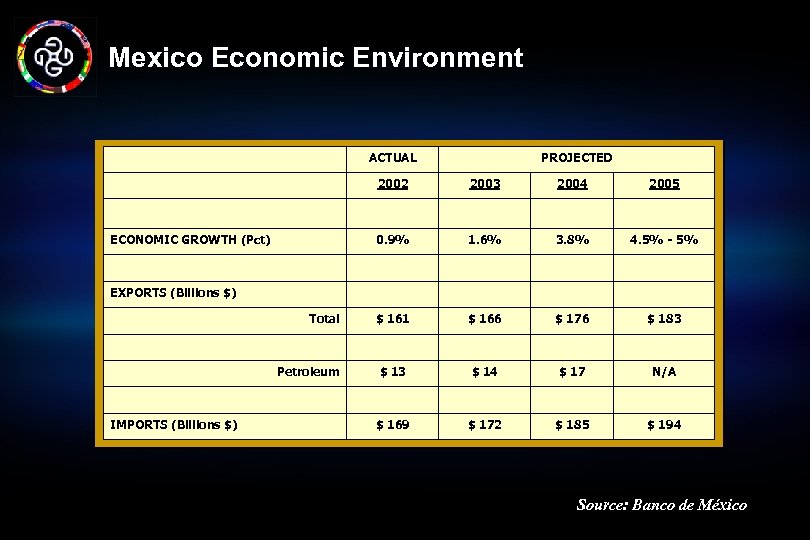 Mexico Economic Environment

| | ACTUAL | PROJECTED | | |
|---|---|---|---|---|
| | 2002 | 2003 | 2004 | 2005 |
| | | | | |
| ECONOMIC GROWTH (Pct) | 0.9% | 1.6% | 3.8% | 4.5% - 5% |
| | | | | |
| EXPORTS (Billions $) | | | | |
| Total | $ 161 | $ 166 | $ 176 | $ 183 |
| | | | | |
| Petroleum | $ 13 | $ 14 | $ 17 | N/A |
| | | | | |
| IMPORTS (Billions $) | $ 169 | $ 172 | $ 185 | $ 194 |

Source: Banco de México